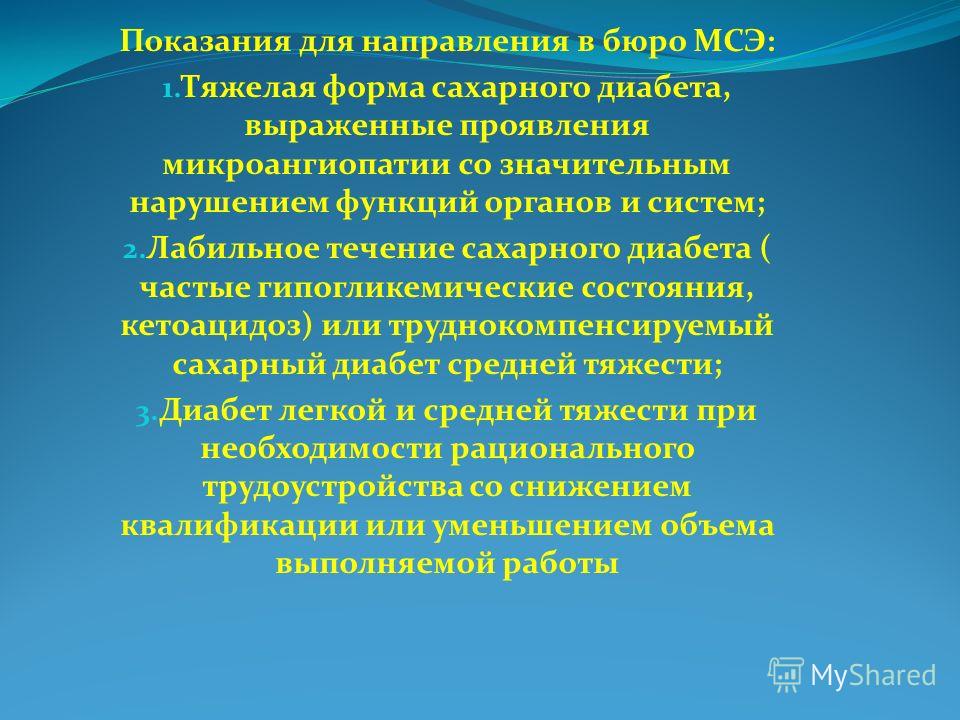 Показания для направления в бюро МСЭ:

1. Тяжелая форма сахарного диабета, выраженные проявления микроангиопатии со значительным нарушением функций органов и систем;

2. Лабильное течение сахарного диабета ( частые гипогликемические состояния, кетоацидоз) или труднокомпенсируемый сахарный диабет средней тяжести;

3. Диабет легкой и средней тяжести при необходимости рационального трудоустройства со снижением квалификации или уменьшением объема выполняемой работы

MyShared